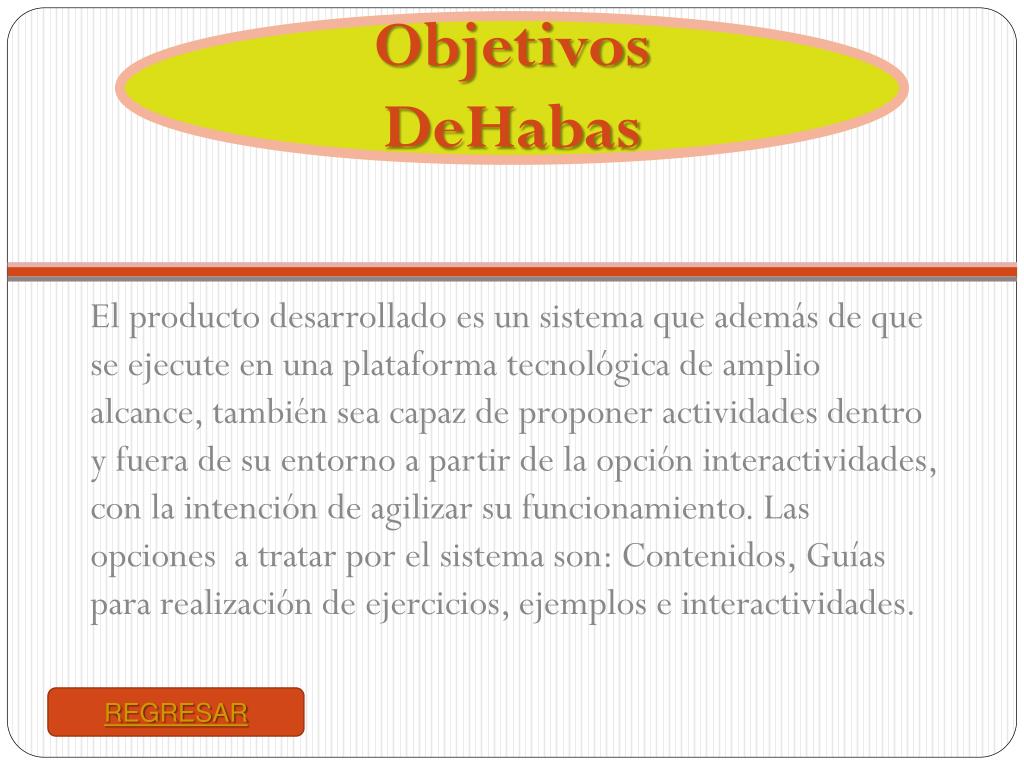 Objetivos DeHabas

El producto desarrollado es un sistema que además de que se ejecute en una plataforma tecnológica de amplio alcance, también sea capaz de proponer actividades dentro y fuera de su entorno a partir de la opción interactividades, con la intención de agilizar su funcionamiento. Las opciones a tratar por el sistema son: Contenidos, Guías para realización de ejercicios, ejemplos e interactividades.

REGRESAR